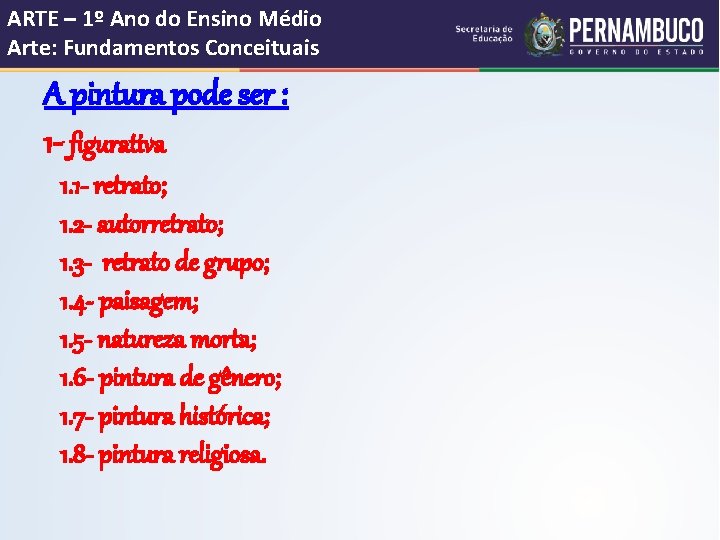 ARTE – 1º Ano do Ensino Médio
Arte: Fundamentos Conceituais

Secretaria de Educação
PERNAMBUCO
GOVERNO DO ESTADO

A pintura pode ser :

1- figurativa
1.1- retrato;
1.2- autorretrato;
1.3- retrato de grupo;
1.4- paisagem;
1.5- natureza morta;
1.6- pintura de gênero;
1.7- pintura histórica;
1.8- pintura religiosa.